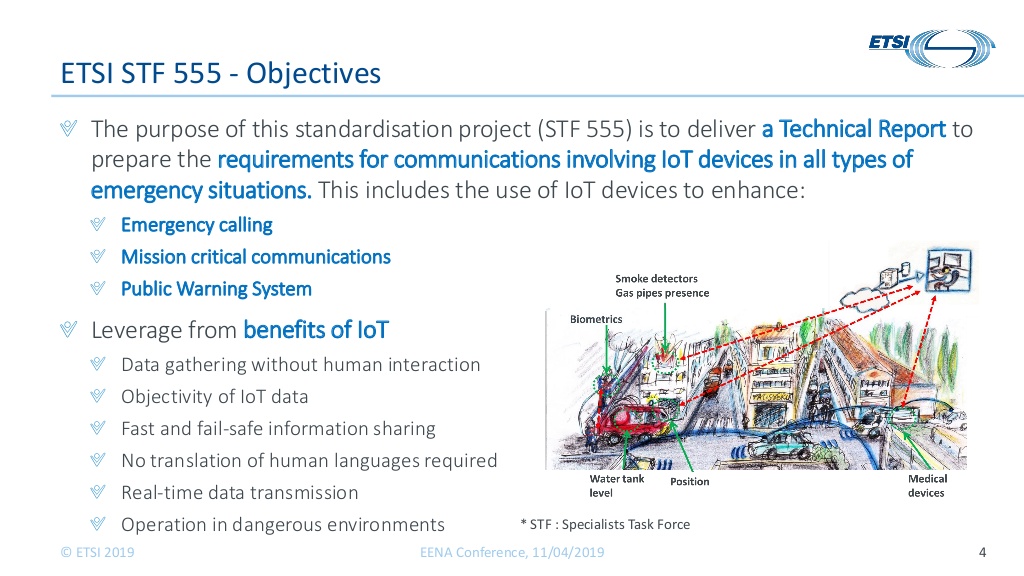 ETSI

ETSI STF 555 - Objectives

The purpose of this standardisation project (STF 555) is to deliver a Technical Report to prepare the requirements for communications involving IoT devices in all types of emergency situations. This includes the use of IoT devices to enhance:

Emergency calling

Mission critical communications

Public Warning System

Leverage from benefits of IoT

Data gathering without human interaction

Objectivity of IoT data

Fast and fail-safe information sharing

No translation of human languages required

Real-time data transmission

Operation in dangerous environments

Smoke detectors
Gas pipes presence

Biometrics

Water tank level

Position

Medical devices

* STF : Specialists Task Force

© ETSI 2019

EENA Conference, 11/04/2019

4